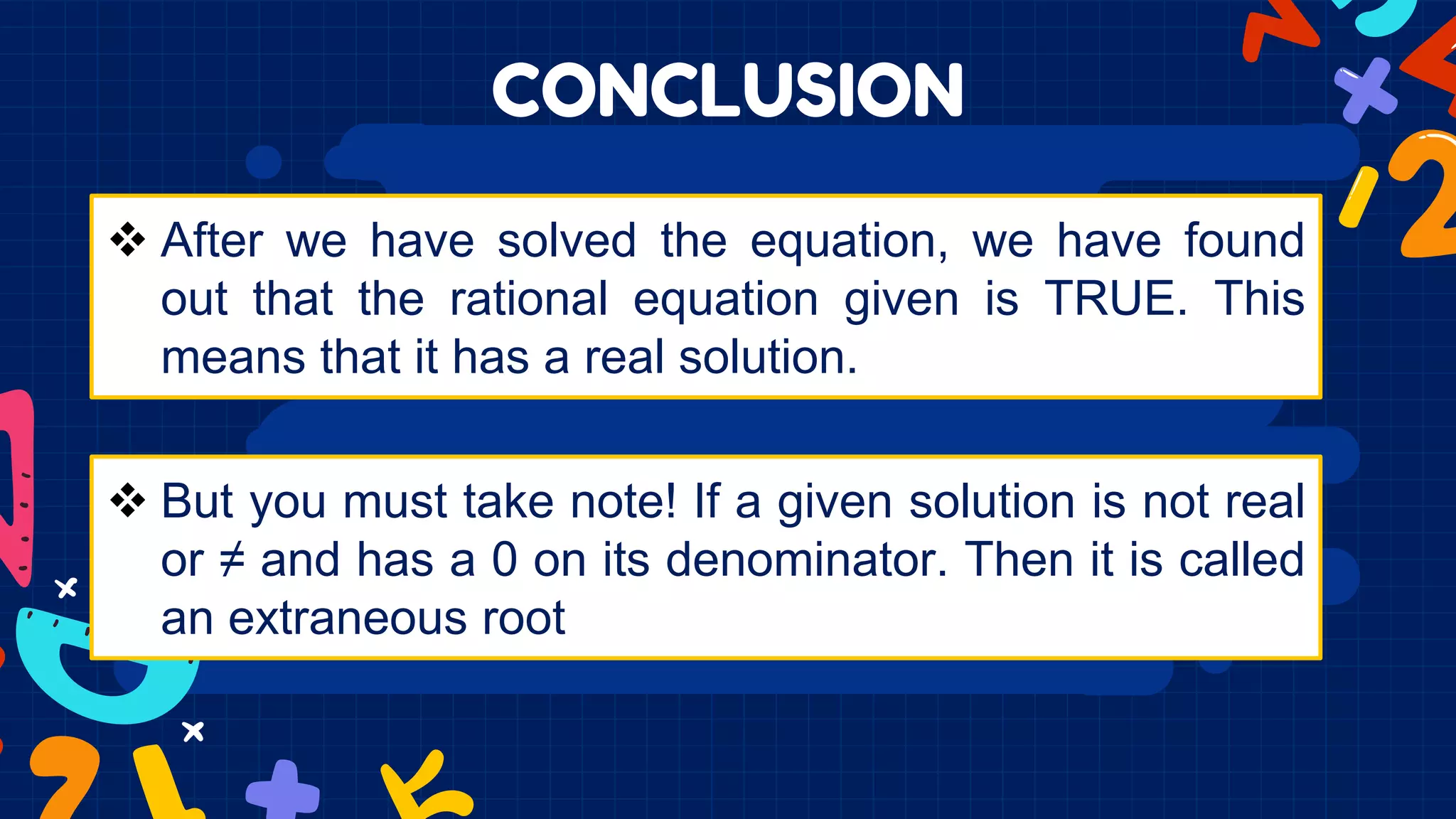 CONCLUSION

❖ After we have solved the equation, we have found out that the rational equation given is TRUE. This means that it has a real solution.

❖ But you must take note! If a given solution is not real or $\neq$ and has a 0 on its denominator. Then it is called an extraneous root